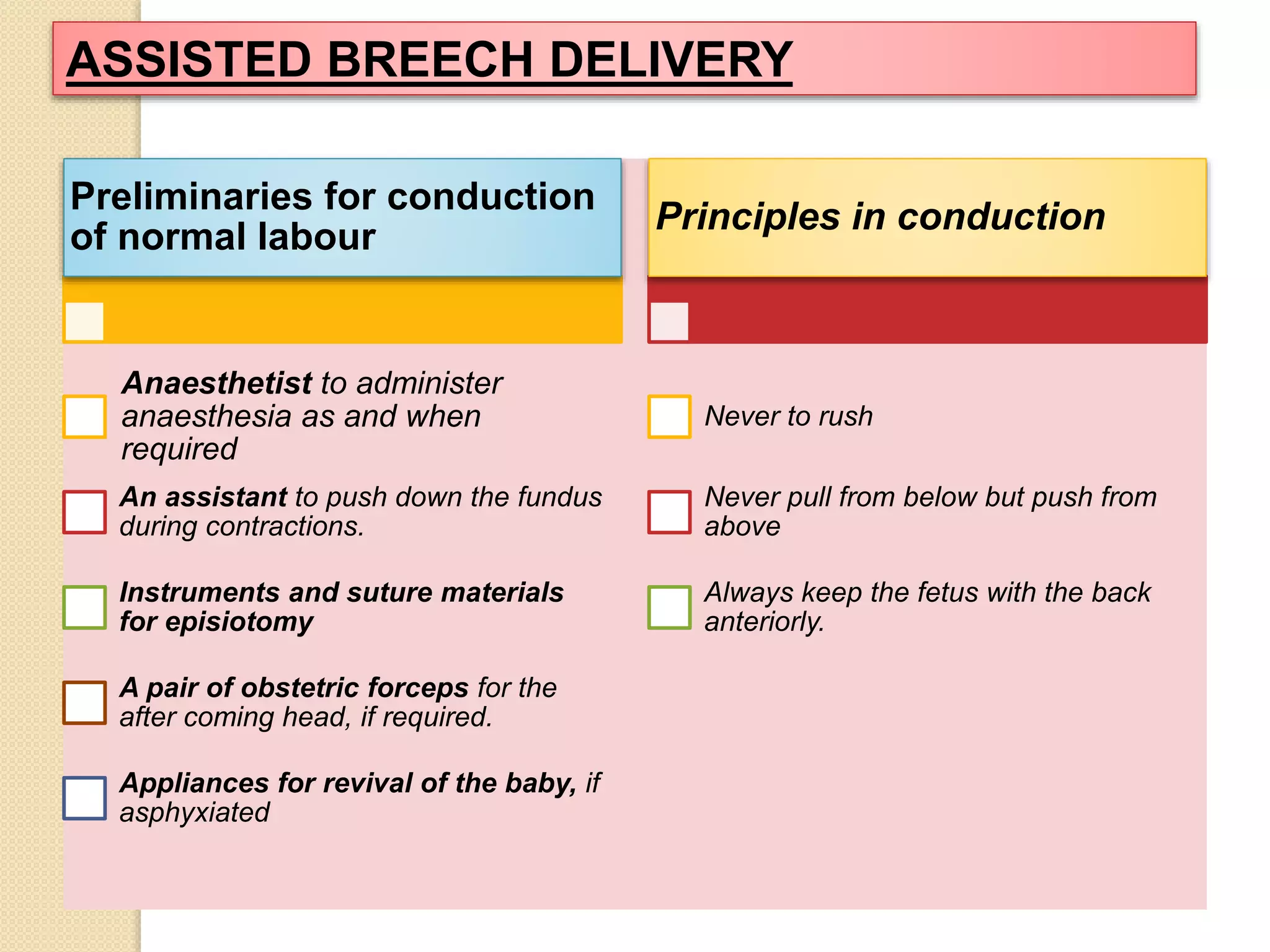 ASSISTED BREECH DELIVERY

Preliminaries for conduction of normal labour

Anaesthetist to administer anaesthesia as and when required

An assistant to push down the fundus during contractions.

Instruments and suture materials for episiotomy

A pair of obstetric forceps for the after coming head, if required.

Appliances for revival of the baby, if asphyxiated

Principles in conduction

Never to rush

Never pull from below but push from above

Always keep the fetus with the back anteriorly.